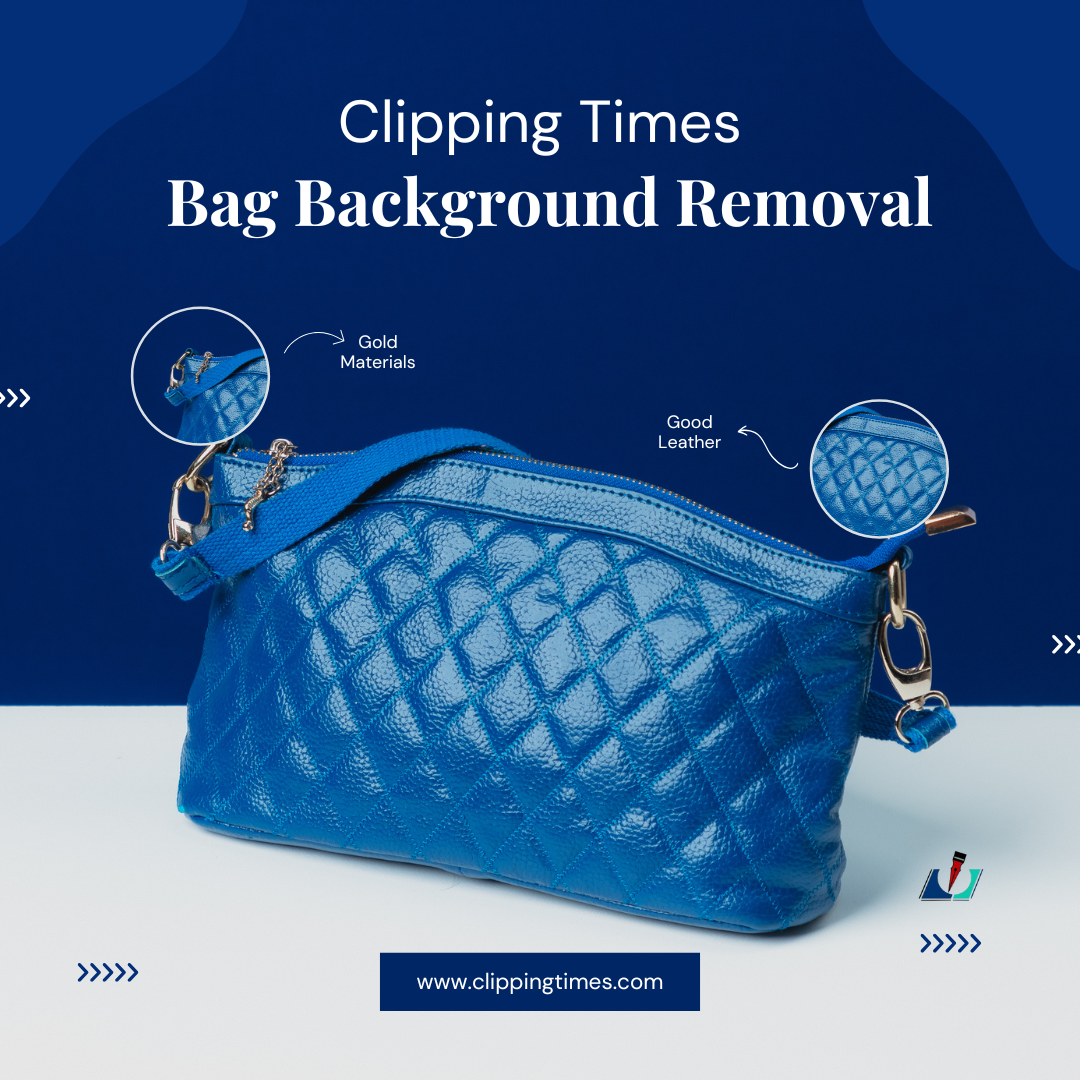 Clipping Times
Bag Background Removal

Gold Materials

Good Leather

www.clippingtimes.com